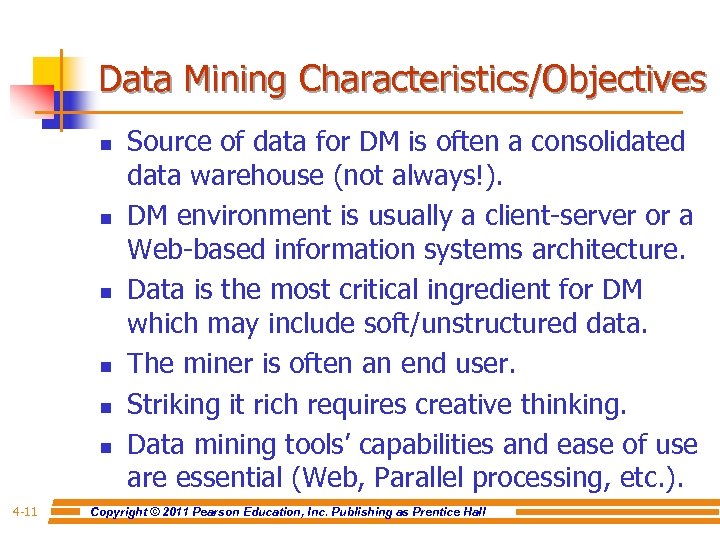 Data Mining Characteristics/Objectives

- Source of data for DM is often a consolidated data warehouse (not always!).
- DM environment is usually a client-server or a Web-based information systems architecture.
- Data is the most critical ingredient for DM which may include soft/unstructured data.
- The miner is often an end user.
- Striking it rich requires creative thinking.
- Data mining tools' capabilities and ease of use are essential (Web, Parallel processing, etc.).

4-11 Copyright © 2011 Pearson Education, Inc. Publishing as Prentice Hall